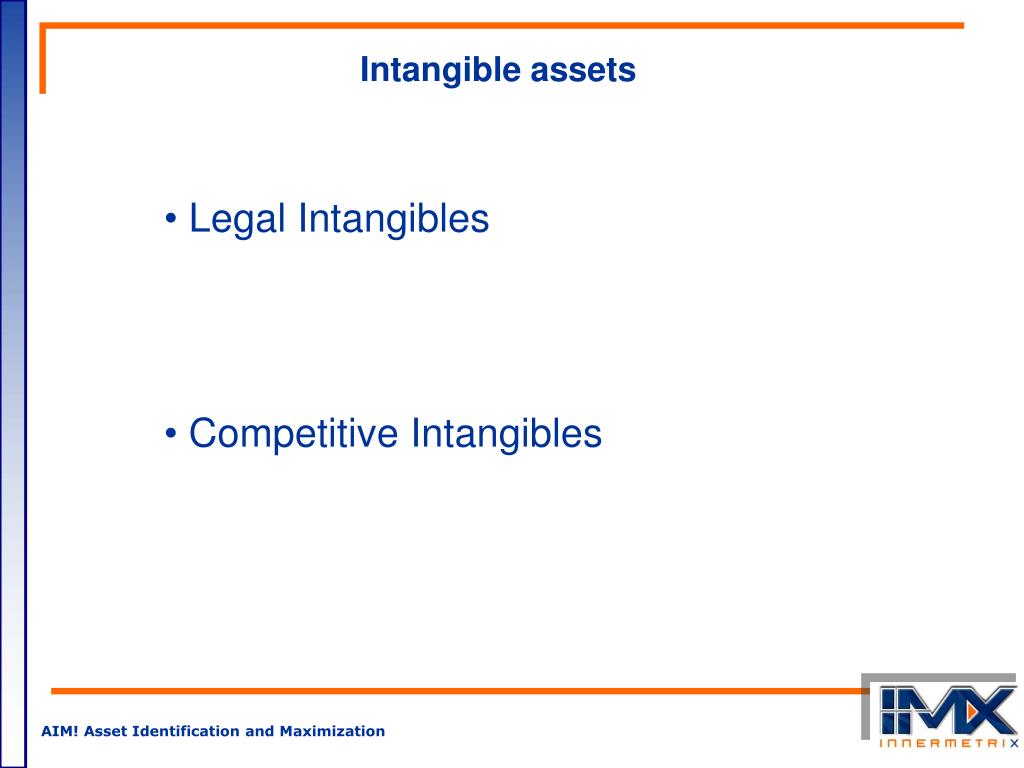 Intangible assets

• Legal Intangibles

• Competitive Intangibles

AIM! Asset Identification and Maximization

IMX
INNERMETRIX